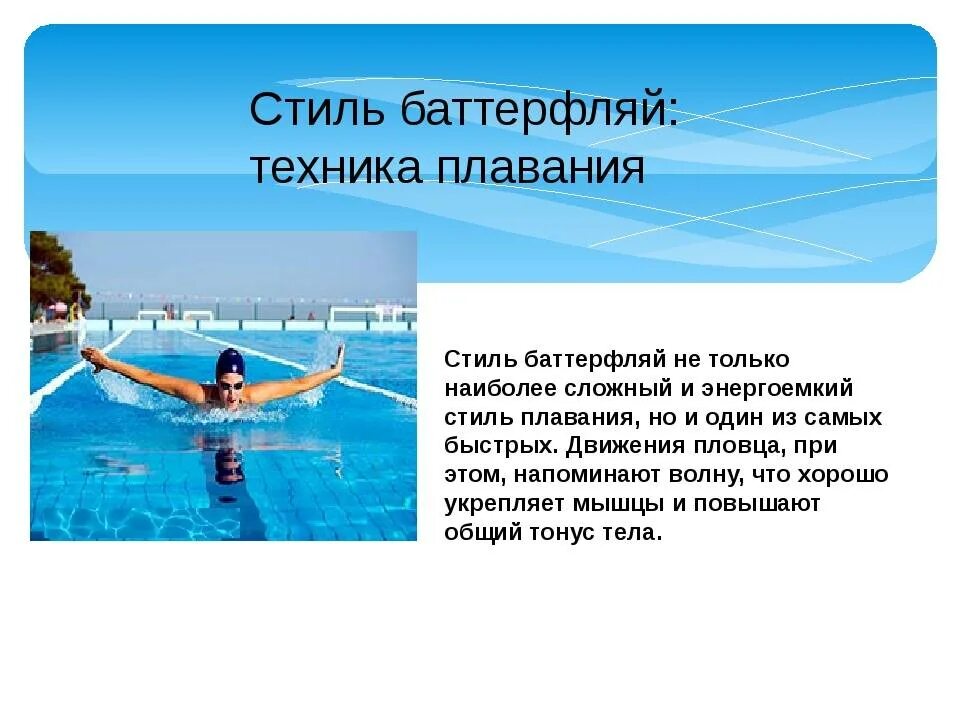 Стиль баттерфляй: техника плавания

Стиль баттерфляй не только наиболее сложный и энергоемкий стиль плавания, но и один из самых быстрых. Движения пловца, при этом, напоминают волну, что хорошо укрепляет мышцы и повышают общий тонус тела.